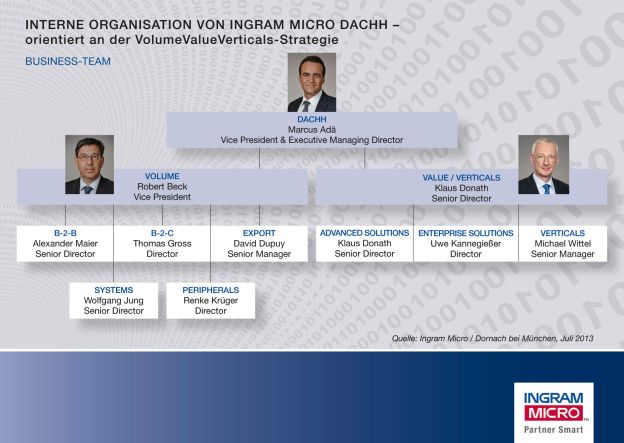 INTERNE ORGANISATION VON INGRAM MICRO DACHH – orientiert an der VolumeValueVerticals-Strategie

BUSINESS-TEAM

DACHH
Marcus Adä
Vice President & Executive Managing Director

VOLUME
Robert Beck
Vice President

VALUE / VERTICALS
Klaus Donath
Senior Director

B-2-B
Alexander Maier
Senior Director

B-2-C
Thomas Gross
Director

EXPORT
David Dupuy
Senior Manager

ADVANCED SOLUTIONS
Klaus Donath
Senior Director

ENTERPRISE SOLUTIONS
Uwe Kannegießer
Director

VERTICALS
Michael Wittel
Senior Manager

SYSTEMS
Wolfgang Jung
Senior Director

PERIPHERALS
Renke Krüger
Director

Quelle: Ingram Micro / Dornach bei München, Juli 2013

INGRAM MICRO
Partner Smart